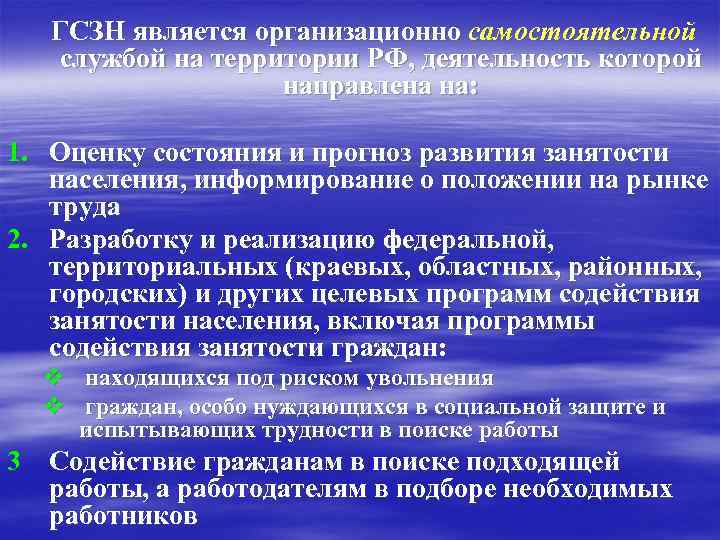 ГСЗН является организационно самостоятельной службой на территории РФ, деятельность которой направлена на:

1. Оценку состояния и прогноз развития занятости населения, информирование о положении на рынке труда
2. Разработку и реализацию федеральной, территориальных (краевых, областных, районных, городских) и других целевых программ содействия занятости населения, включая программы содействия занятости граждан:
❖ находящихся под риском увольнения
❖ граждан, особо нуждающихся в социальной защите и испытывающих трудности в поиске работы
3 Содействие гражданам в поиске подходящей работы, а работодателям в подборе необходимых работников